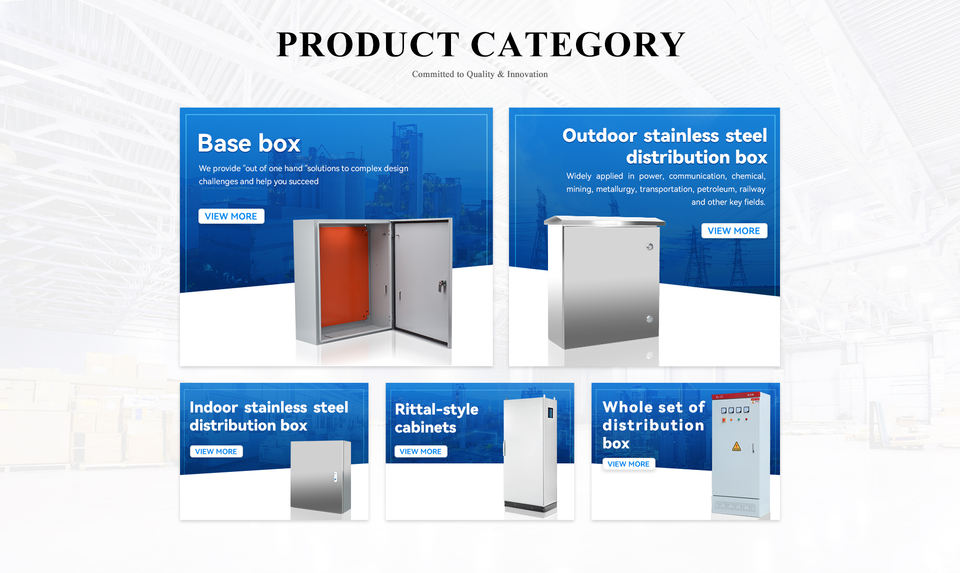 PRODUCT CATEGORY

Committed to Quality & Innovation

Base box

We provide "out of one hand "solutions to complex design challenges and help you succeed

VIEW MORE

Outdoor stainless steel distribution box

Widely applied in power, communication, chemical, mining, metallurgy, transportation, petroleum, railway and other key fields.

VIEW MORE

Indoor stainless steel distribution box

VIEW MORE

Rittal-style cabinets

VIEW MORE

Whole set of distribution box

VIEW MORE